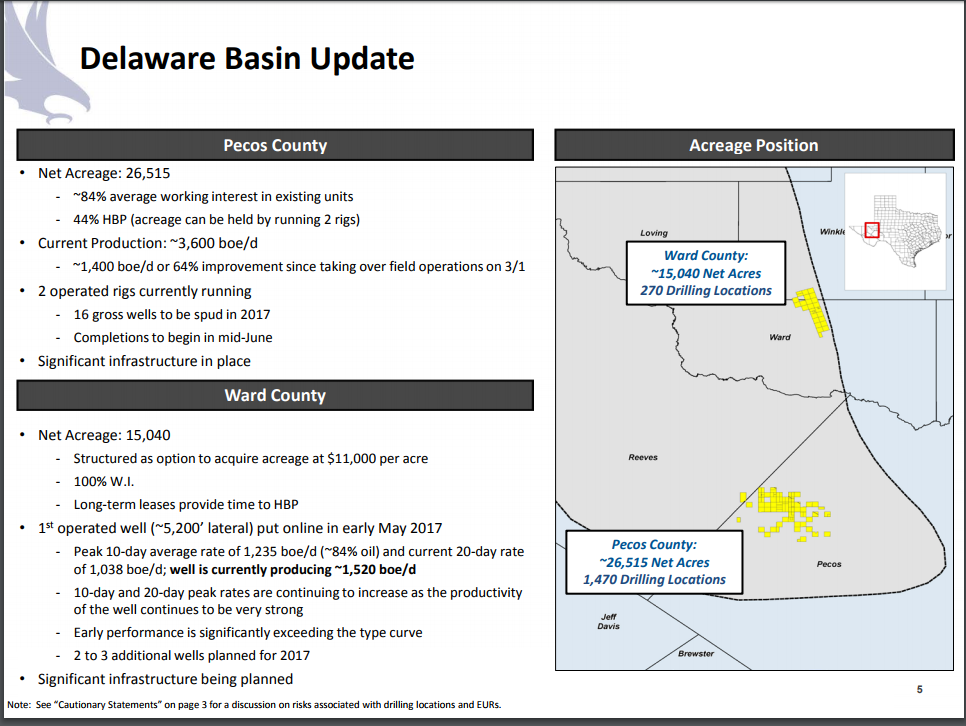 Delaware Basin Update

Pecos County

• Net Acreage: 26,515
- ~84% average working interest in existing units
- 44% HBP (acreage can be held by running 2 rigs)
• Current Production: ~3,600 boe/d
- ~1,400 boe/d or 64% improvement since taking over field operations on 3/1
• 2 operated rigs currently running
- 16 gross wells to be spud in 2017
- Completions to begin in mid-June
• Significant infrastructure in place

Ward County

• Net Acreage: 15,040
- Structured as option to acquire acreage at $11,000 per acre
- 100% W.I.
- Long-term leases provide time to HBP
• 1st operated well (~5,200' lateral) put online in early May 2017
- Peak 10-day average rate of 1,235 boe/d (~84% oil) and current 20-day rate of 1,038 boe/d; well is currently producing ~1,520 boe/d
- 10-day and 20-day peak rates are continuing to increase as the productivity of the well continues to be very strong
- Early performance is significantly exceeding the type curve
- 2 to 3 additional wells planned for 2017
• Significant infrastructure being planned

Acreage Position

Loving

Winkle

Ward County:
~15,040 Net Acres
270 Drilling Locations

Ward

Reeves

Pecos County:
~26,515 Net Acres
1,470 Drilling Locations

Pecos

Jeff Davis

Brewster

5

Note: See "Cautionary Statements" on page 3 for a discussion on risks associated with drilling locations and EURs.